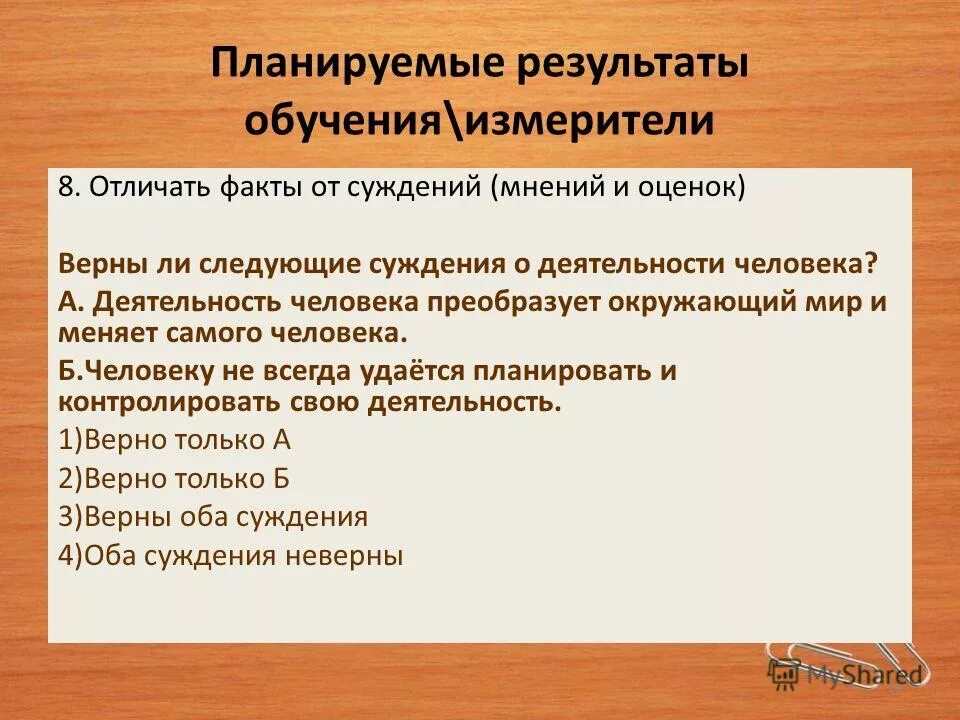 Планируемые результаты обучения\измерители

8. Отличать факты от суждений (мнений и оценок)

Верны ли следующие суждения о деятельности человека?

А. Деятельность человека преобразует окружающий мир и меняет самого человека.

Б.Человеку не всегда удаётся планировать и контролировать свою деятельность.

1)Верно только А

2)Верно только Б

3)Верны оба суждения

4)Оба суждения неверны

MyShared